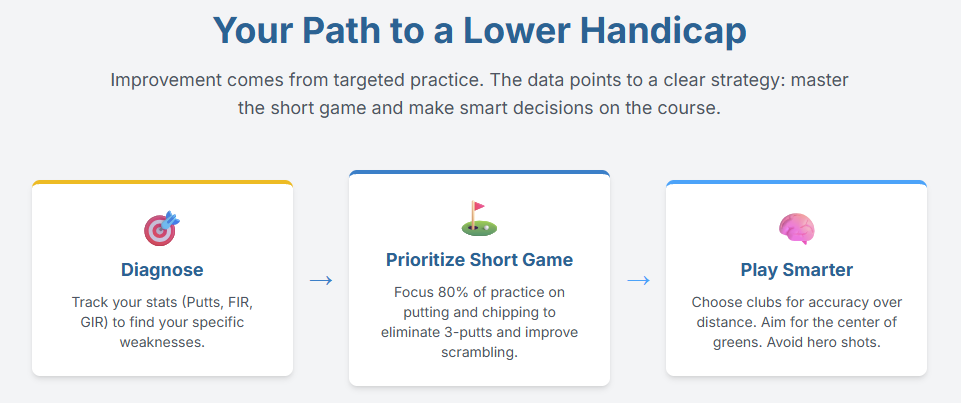 Your Path to a Lower Handicap

Improvement comes from targeted practice. The data points to a clear strategy: master the short game and make smart decisions on the course.

Diagnose

Track your stats (Putts, FIR, GIR) to find your specific weaknesses.

→

Prioritize Short Game

Focus 80% of practice on putting and chipping to eliminate 3-putts and improve scrambling.

→

Play Smarter

Choose clubs for accuracy over distance. Aim for the center of greens. Avoid hero shots.